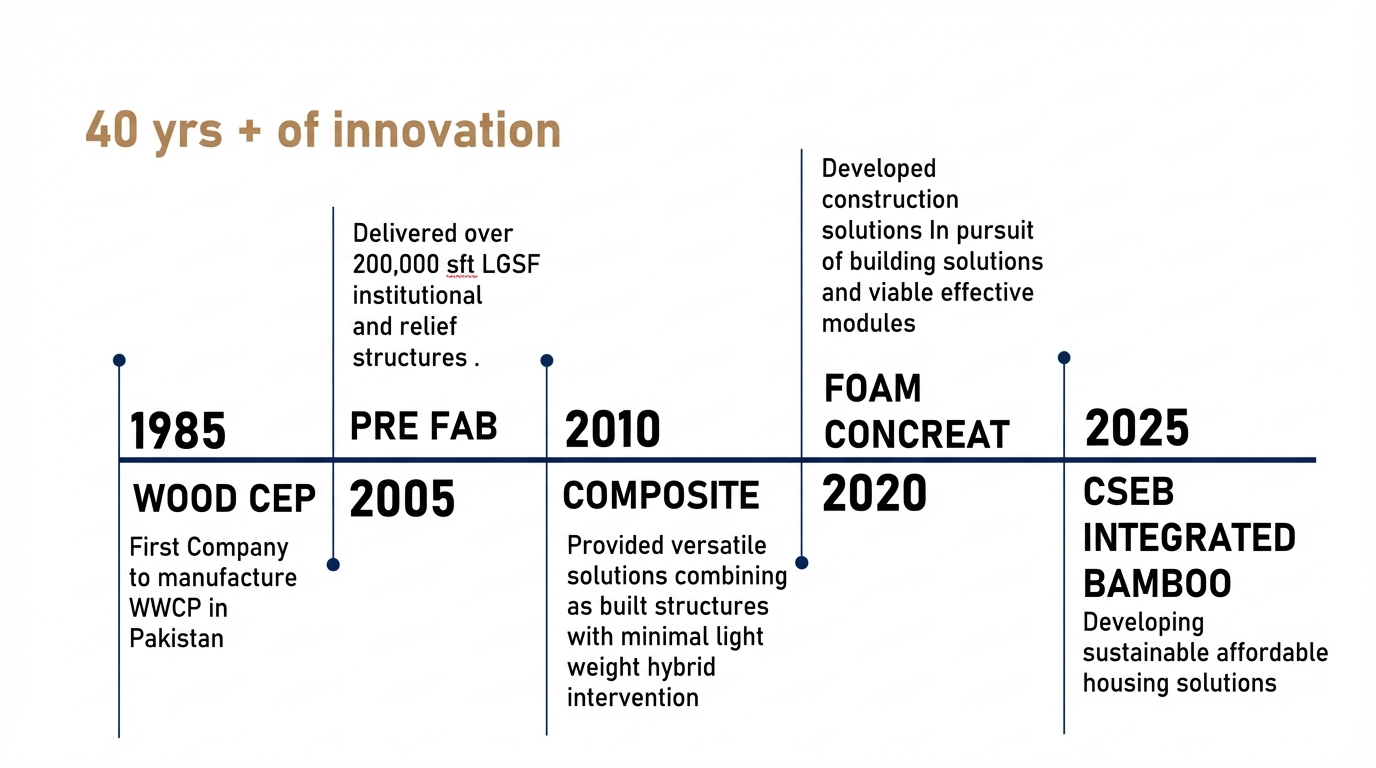 40 yrs + of innovation

1985

WOOD CEP

First Company to manufacture WWCP in Pakistan

Delivered over 200,000 sft LGSF institutional and relief structures .

PRE FAB

2005

2010

COMPOSITE

Provided versatile solutions combining as built structures with minimal light weight hybrid intervention

Developed construction solutions In pursuit of building solutions and viable effective modules

FOAM CONCREAT

2020

2025

CSEB INTEGRATED BAMBOO

Developing sustainable affordable housing solutions